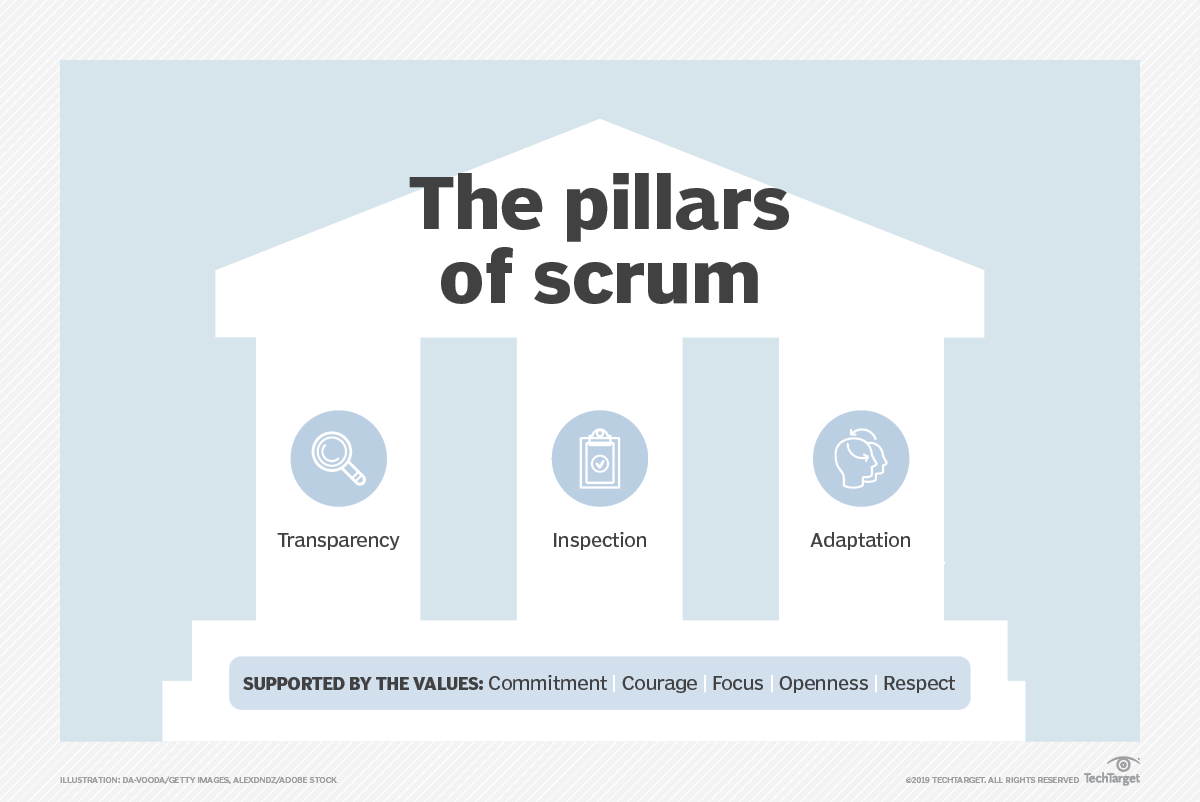 The pillars of scrum

Transparency

Inspection

Adaptation

SUPPORTED BY THE VALUES: Commitment | Courage | Focus | Openness | Respect

ILLUSTRATION: DA-VOODA/GETTY IMAGES, ALEXDNDZ/ADOBE STOCK

©2019 TECHTARGET. ALL RIGHTS RESERVED TechTarget